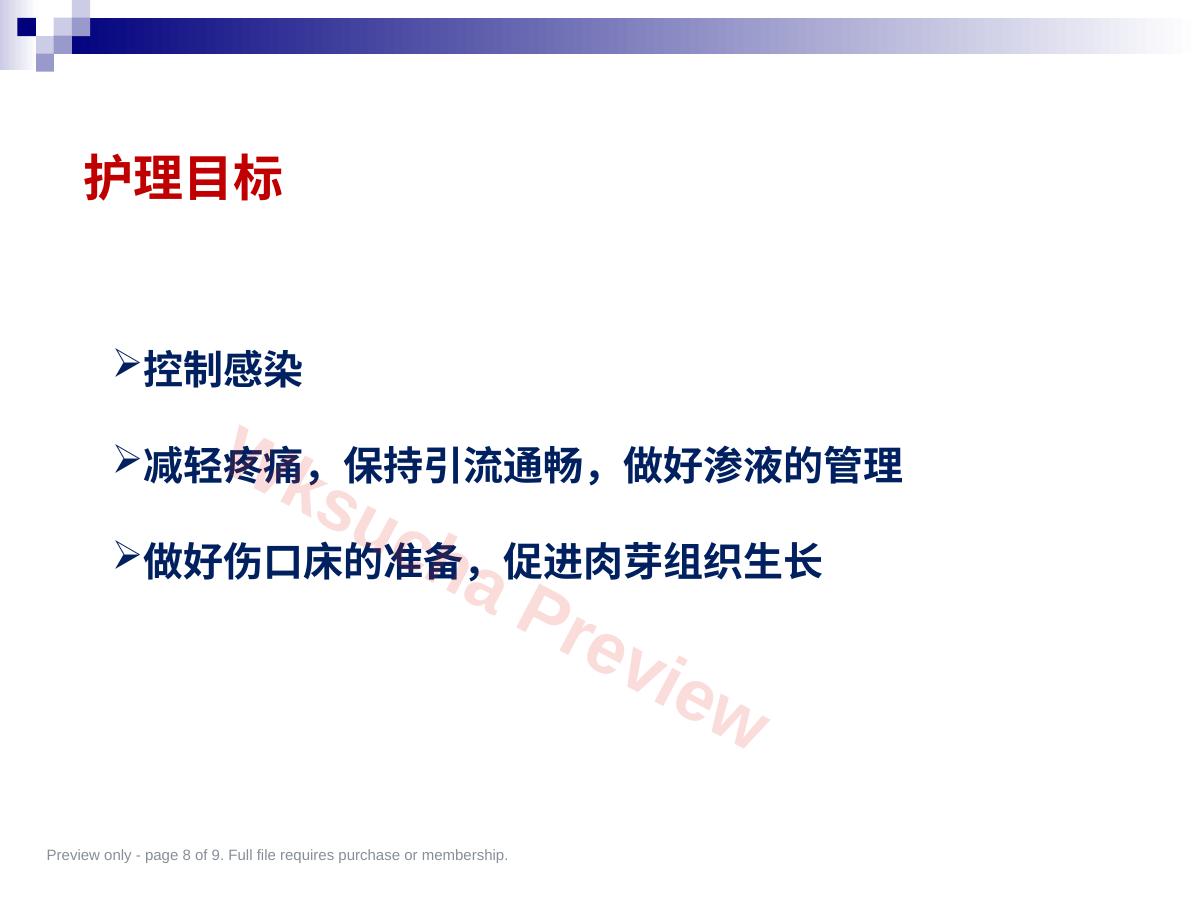 护理目标

➢控制感染

➢减轻疼痛，保持引流通畅，做好渗液的管理

➢做好伤口床的准备，促进肉芽组织生长

Yuksucha Preview

Preview only - page 8 of 9. Full file requires purchase or membership.